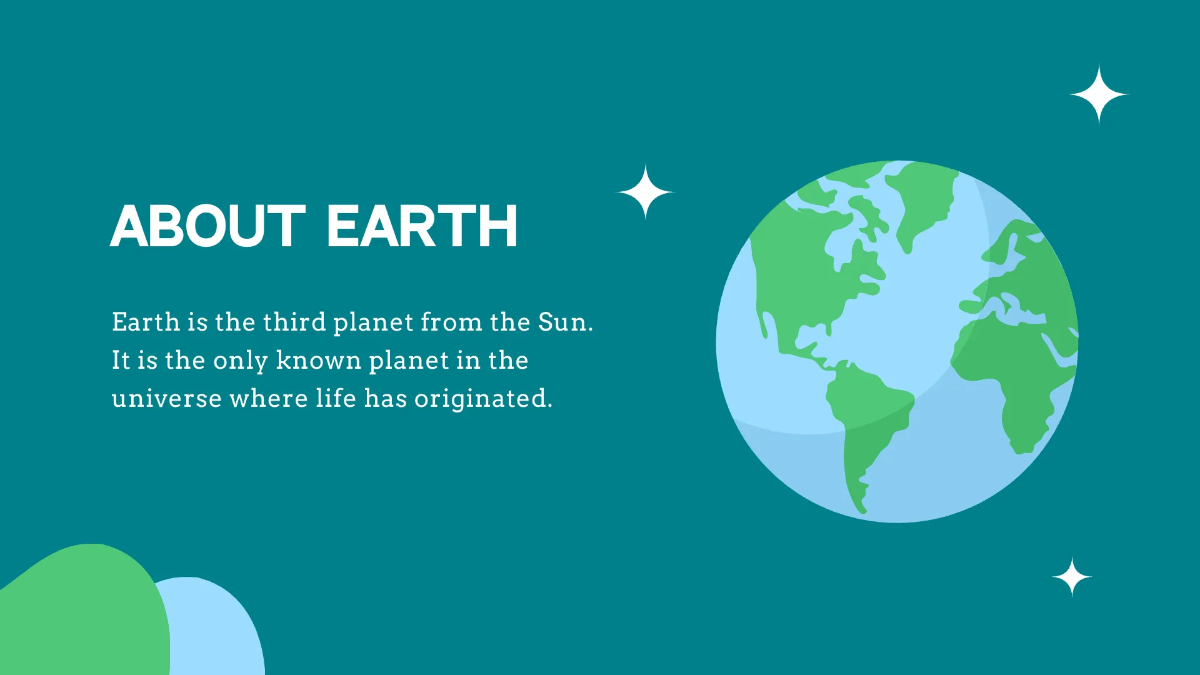 ABOUT EARTH

Earth is the third planet from the Sun. It is the only known planet in the universe where life has originated.